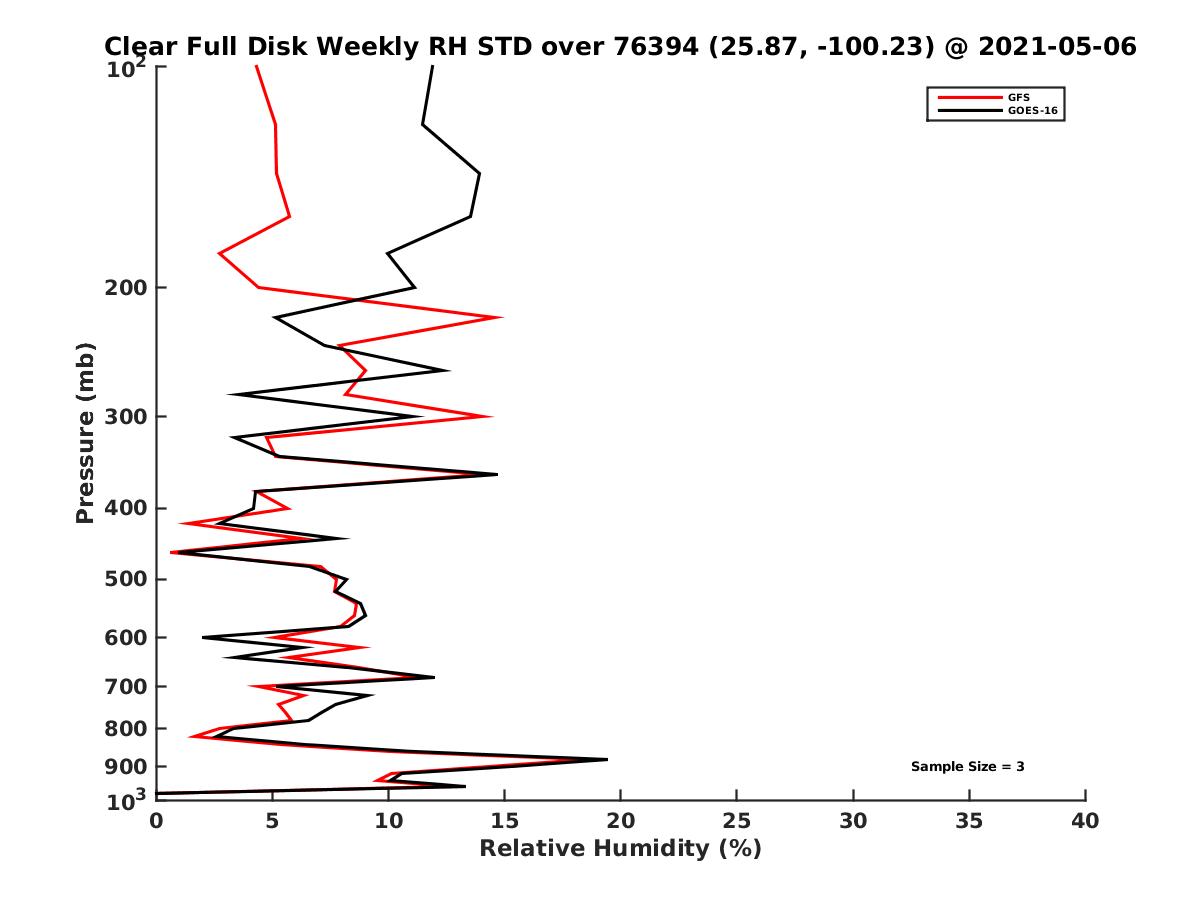 Clear Full Disk Weekly RH STD over 76394 (25.87, -100.23) @ 2021-05-06

GFS
GOES-16

Pressure (mb)

$10^2$
200
300
400
500
600
700
800
900
$10^3$

Sample Size = 3

0 5 10 15 20 25 30 35 40
Relative Humidity (%)